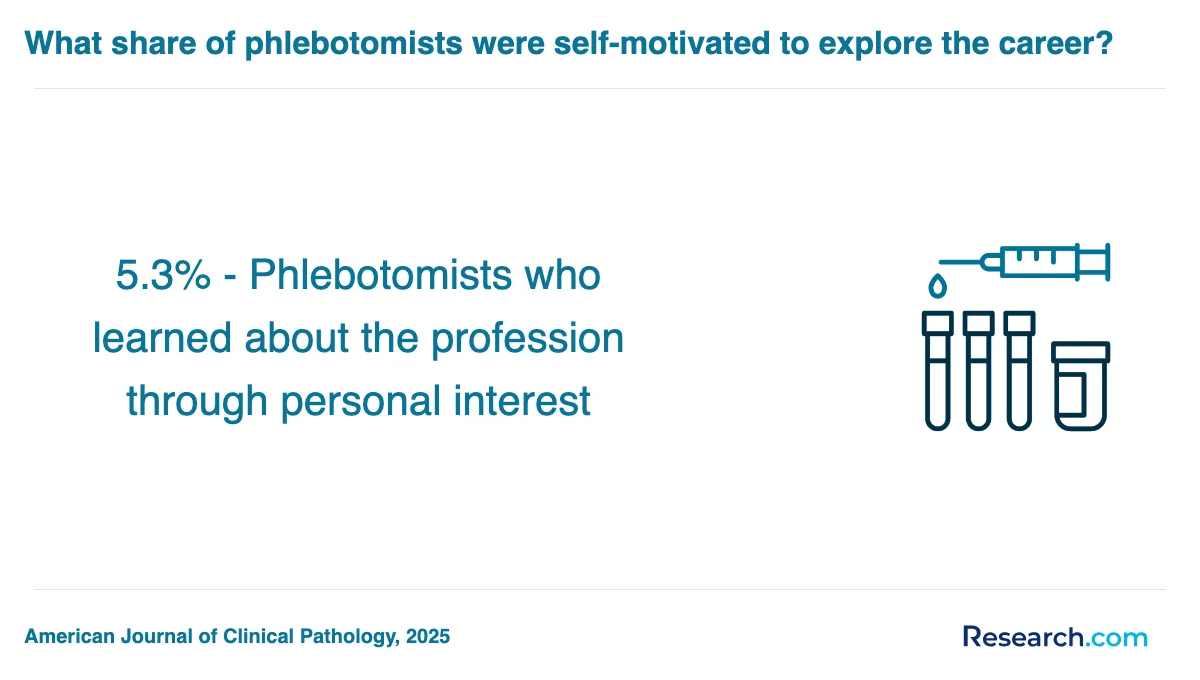 What share of phlebotomists were self-motivated to explore the career?

5.3% - Phlebotomists who learned about the profession through personal interest

American Journal of Clinical Pathology, 2025

Research.com